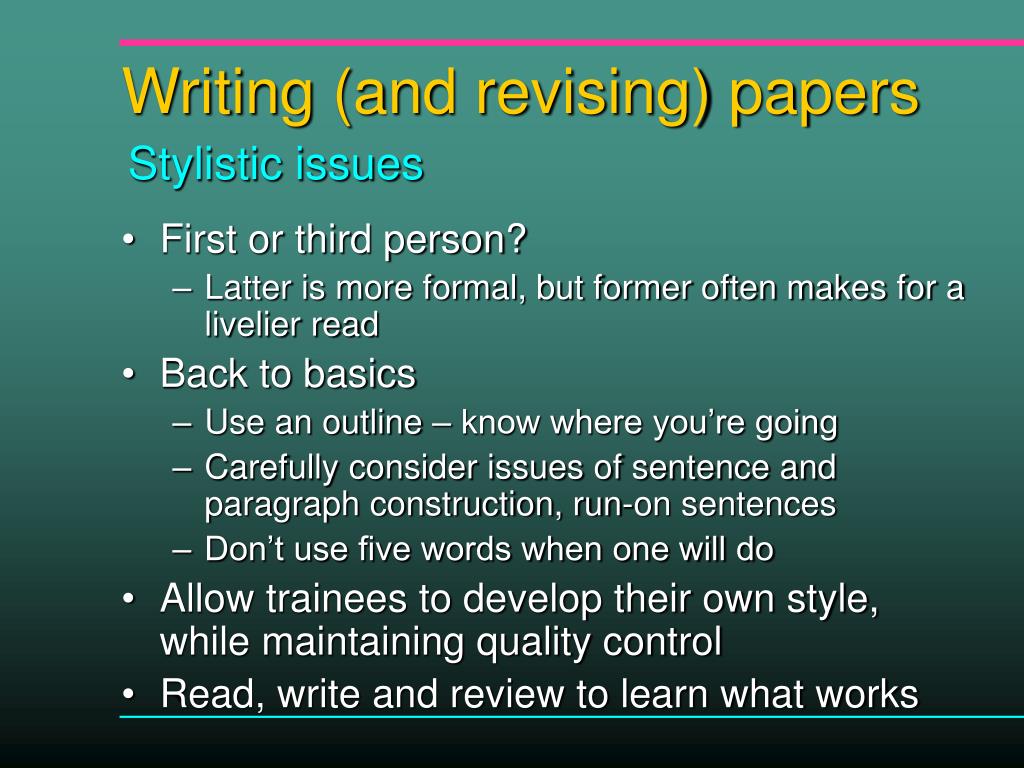 Writing (and revising) papers
Stylistic issues

• First or third person?
– Latter is more formal, but former often makes for a livelier read
• Back to basics
– Use an outline – know where you're going
– Carefully consider issues of sentence and paragraph construction, run-on sentences
– Don't use five words when one will do
• Allow trainees to develop their own style, while maintaining quality control
• Read, write and review to learn what works